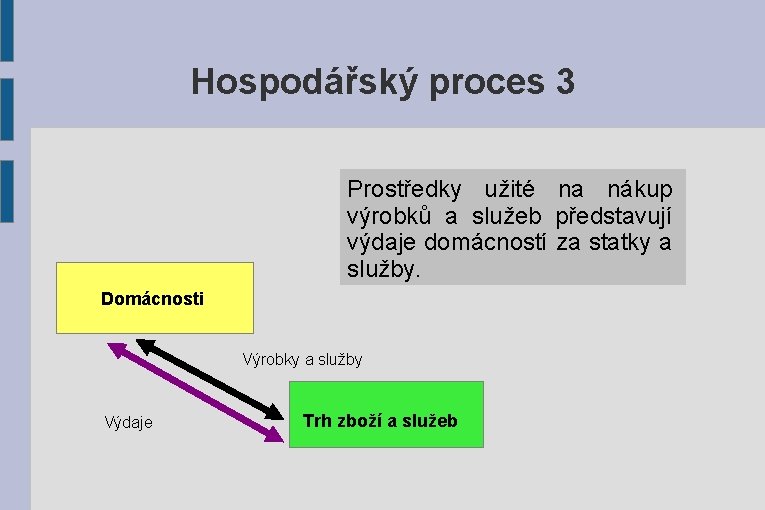 Hospodářský proces 3

Prostředky užité na nákup výrobků a služeb představují výdaje domácností za statky a služby.

Domácnosti

Výrobky a služby

Výdaje

Trh zboží a služeb